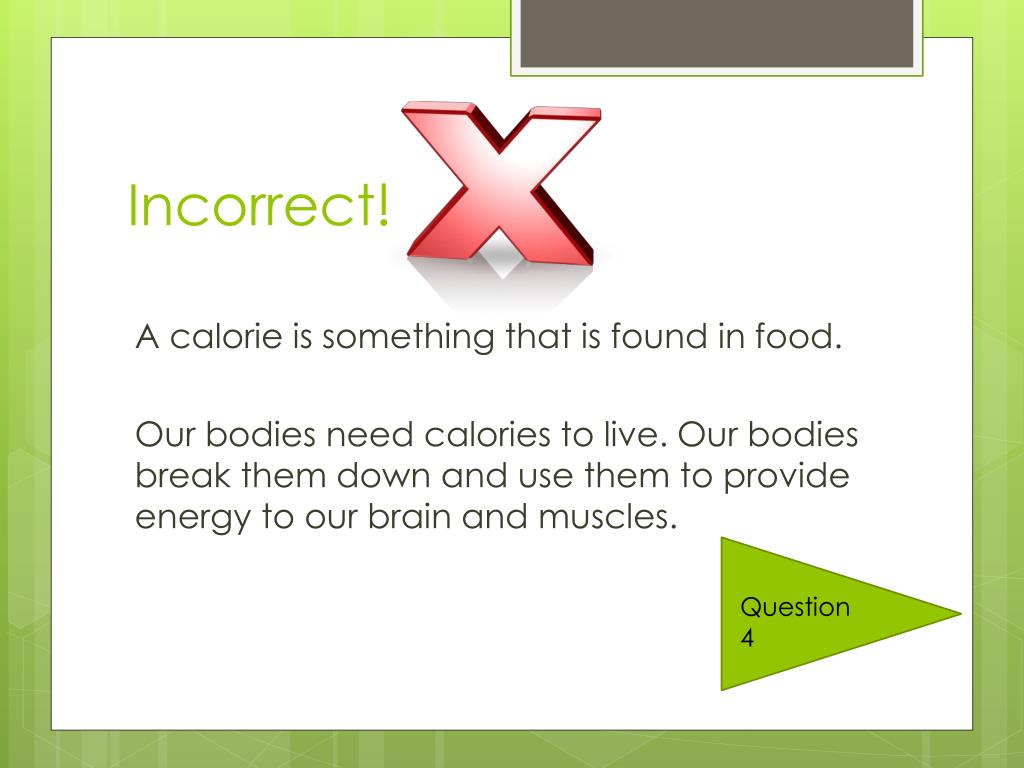 Incorrect!

A calorie is something that is found in food.

Our bodies need calories to live. Our bodies break them down and use them to provide energy to our brain and muscles.

Question 4